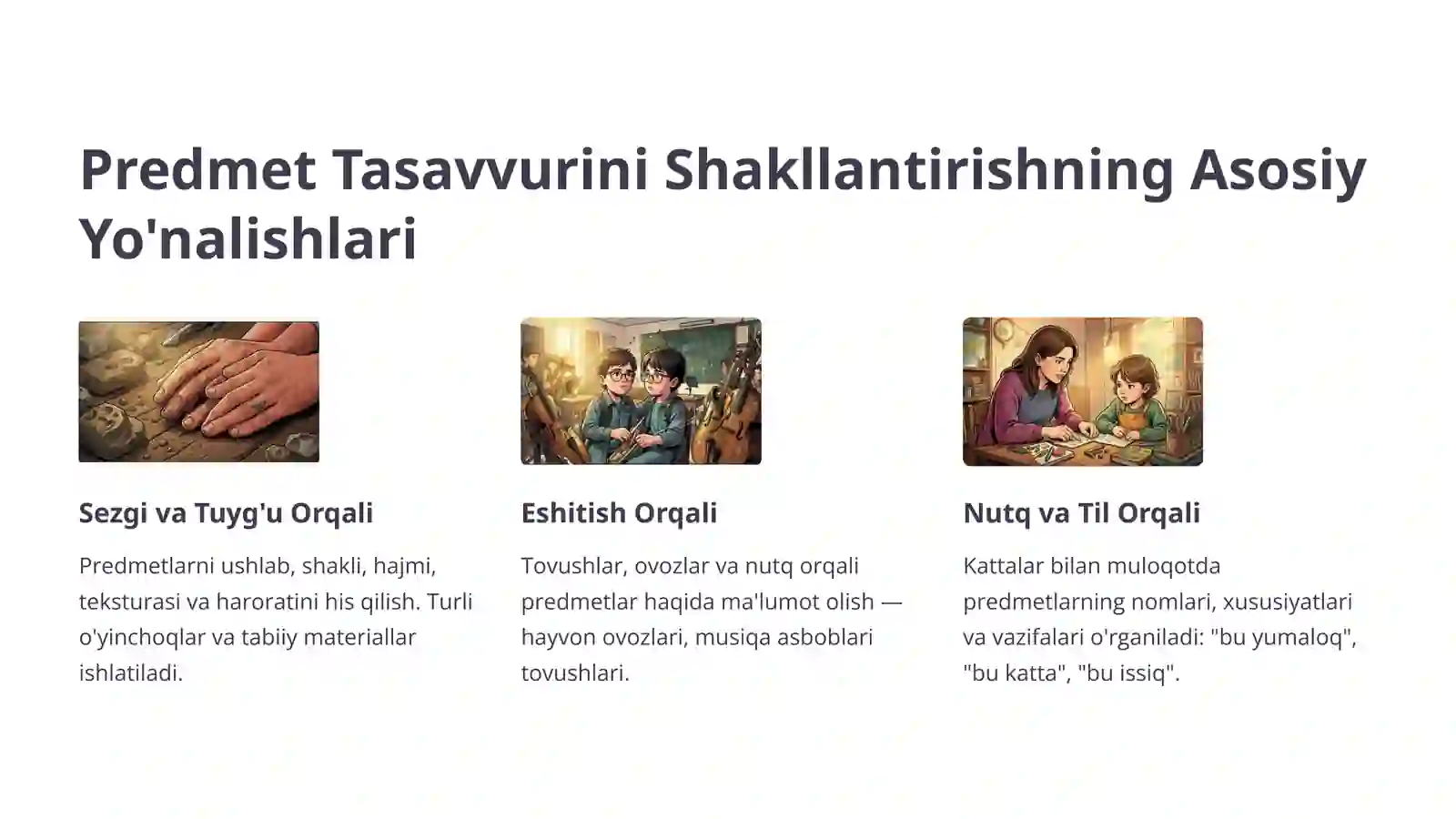 Predmet Tasavvurini Shakllantirishning Asosiy Yo'nalishlari

Sezgi va Tuyg'u Orqali

Predmetlarni ushlab, shakli, hajmi, teksturasi va haroratini his qilish. Turli o'yinchoqlar va tabiiy materiallar ishlatiladi.

Eshitish Orqali

Tovushlar, ovozlar va nutq orqali predmetlar haqida ma'lumot olish — hayvon ovozlari, musiqa asboblari tovushlari.

Nutq va Til Orqali

Kattalar bilan muloqotda predmetlarning nomlari, xususiyatlari va vazifalari o'rganiladi: "bu yumaloq", "bu katta", "bu issiq".